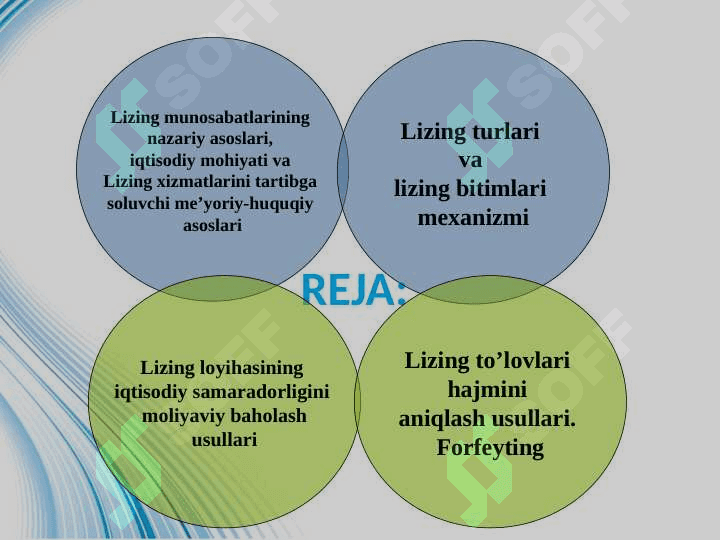 Lizing munosabatlarining nazariy asoslari, iqtisodiy mohiyati va Lizing xizmatlarini tartibga soluvchi me’yoriy-huquqiy asoslari

Lizing turlari va lizing bitimlari mexanizmi

REJA:

Lizing loyihasining iqtisodiy samaradorligini moliyaviy baholash usullari

Lizing to’lovlari hajmini aniqlash usullari. Forfeyting

SOFF

SOFF

SOFF

SOFF